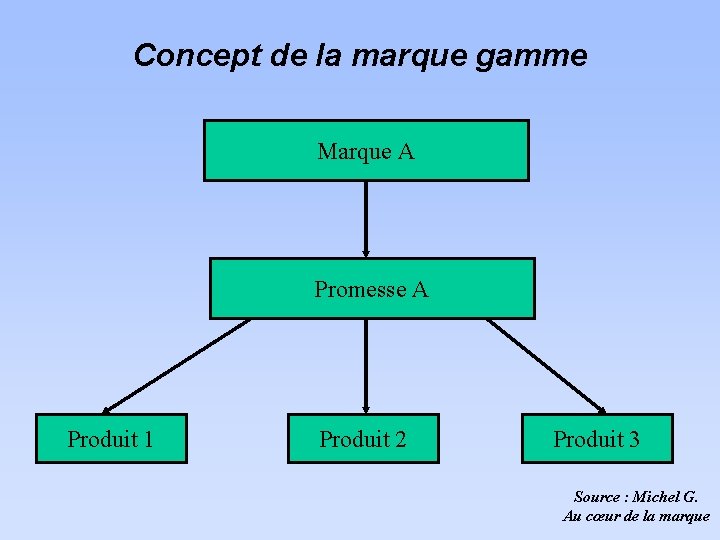 Concept de la marque gamme

Marque A

Promesse A

Produit 1

Produit 2

Produit 3

Source : Michel G.
Au cœur de la marque